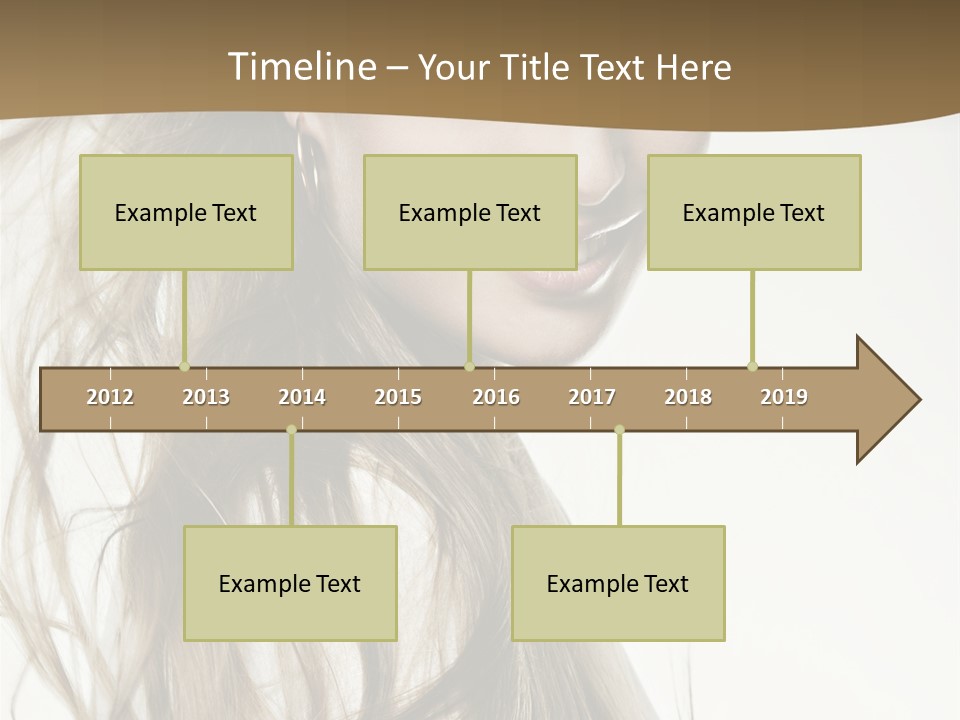 Timeline – Your Title Text Here

Example Text

Example Text

Example Text

2012 2013 2014 2015 2016 2017 2018 2019

Example Text

Example Text